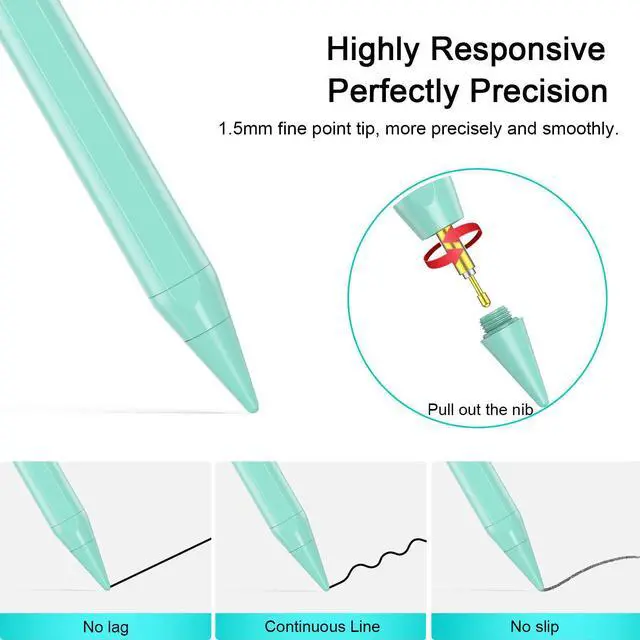 Highly Responsive
Perfectly Precision

1.5mm fine point tip, more precisely and smoothly.

Pull out the nib

No lag

Continuous Line

No slip